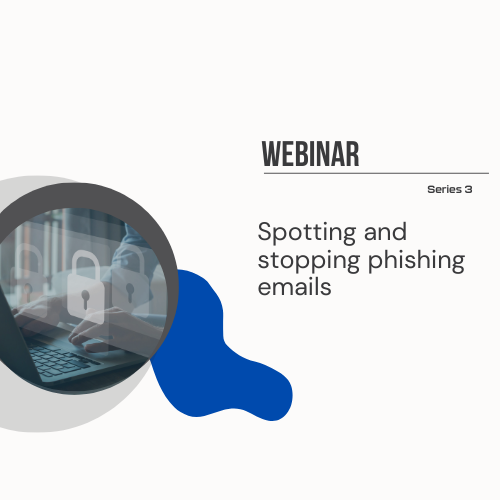 WEBINAR

Series 3

Spotting and stopping phishing emails